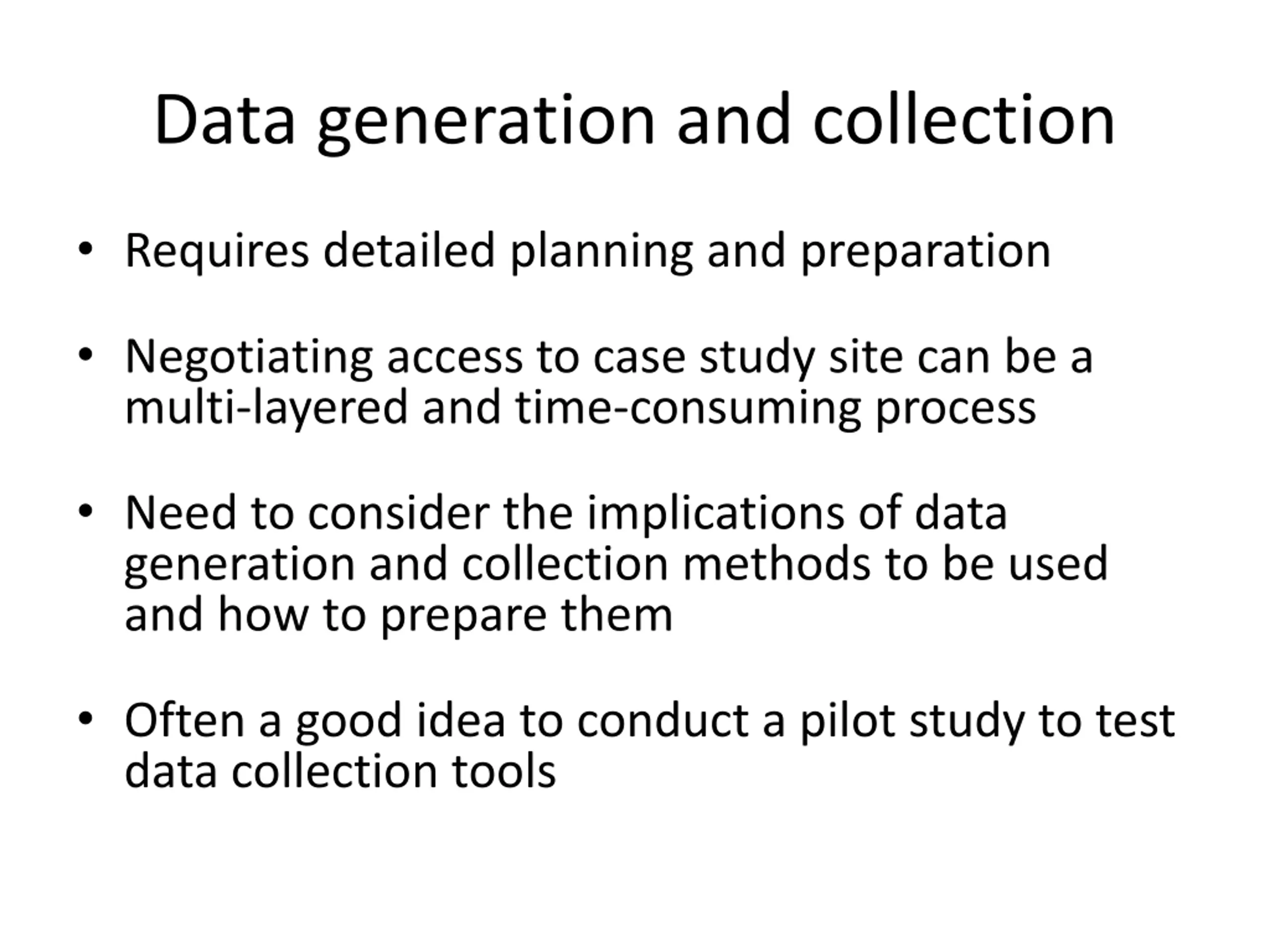 Data generation and collection

• Requires detailed planning and preparation

• Negotiating access to case study site can be a multi-layered and time-consuming process

• Need to consider the implications of data generation and collection methods to be used and how to prepare them

• Often a good idea to conduct a pilot study to test data collection tools